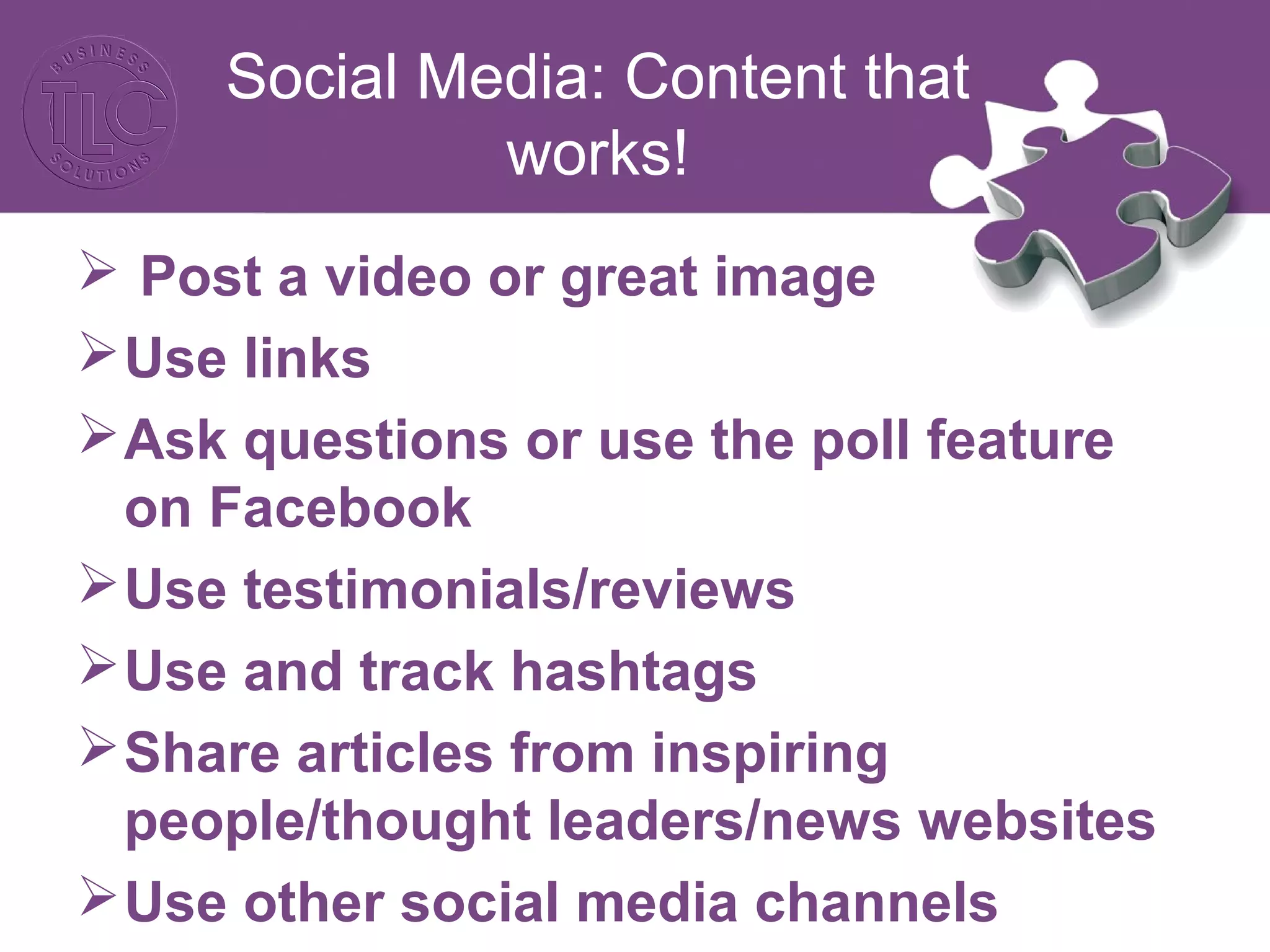 BUSINESS
TLC
SOLUTIONS

Social Media: Content that works!

➢ Post a video or great image

➢ Use links

➢ Ask questions or use the poll feature on Facebook

➢ Use testimonials/reviews

➢ Use and track hashtags

➢ Share articles from inspiring people/thought leaders/news websites

➢ Use other social media channels